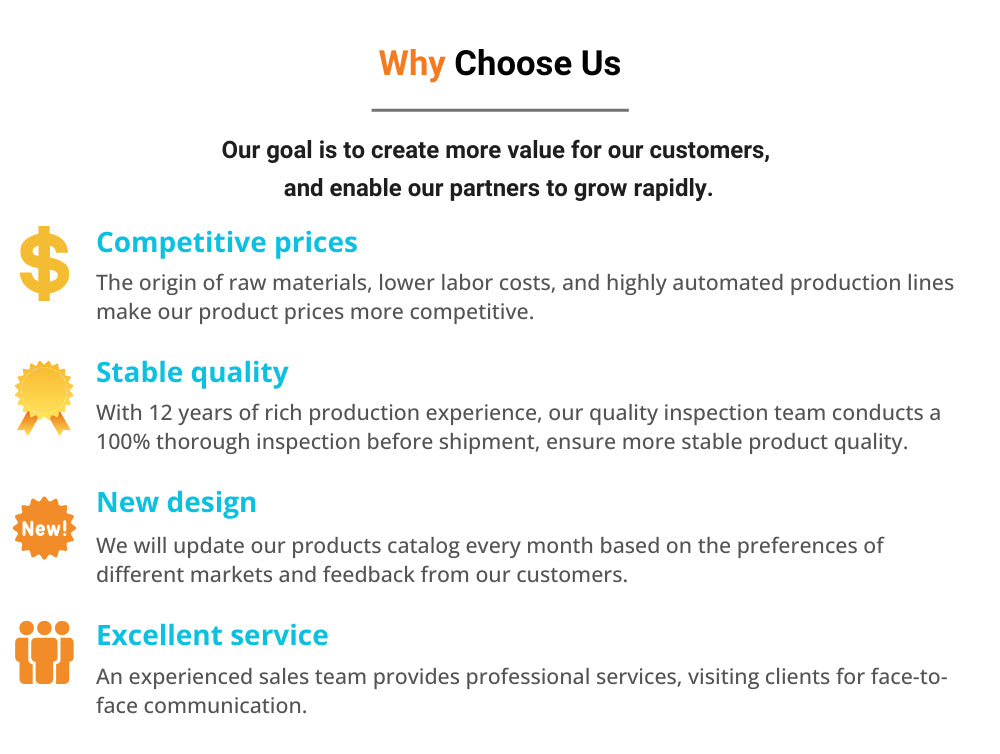 Why Choose Us

Our goal is to create more value for our customers, and enable our partners to grow rapidly.

$

Competitive prices

The origin of raw materials, lower labor costs, and highly automated production lines make our product prices more competitive.

Stable quality

With 12 years of rich production experience, our quality inspection team conducts a 100% thorough inspection before shipment, ensure more stable product quality.

New!

New design

We will update our products catalog every month based on the preferences of different markets and feedback from our customers.

Excellent service

An experienced sales team provides professional services, visiting clients for face-to-face communication.